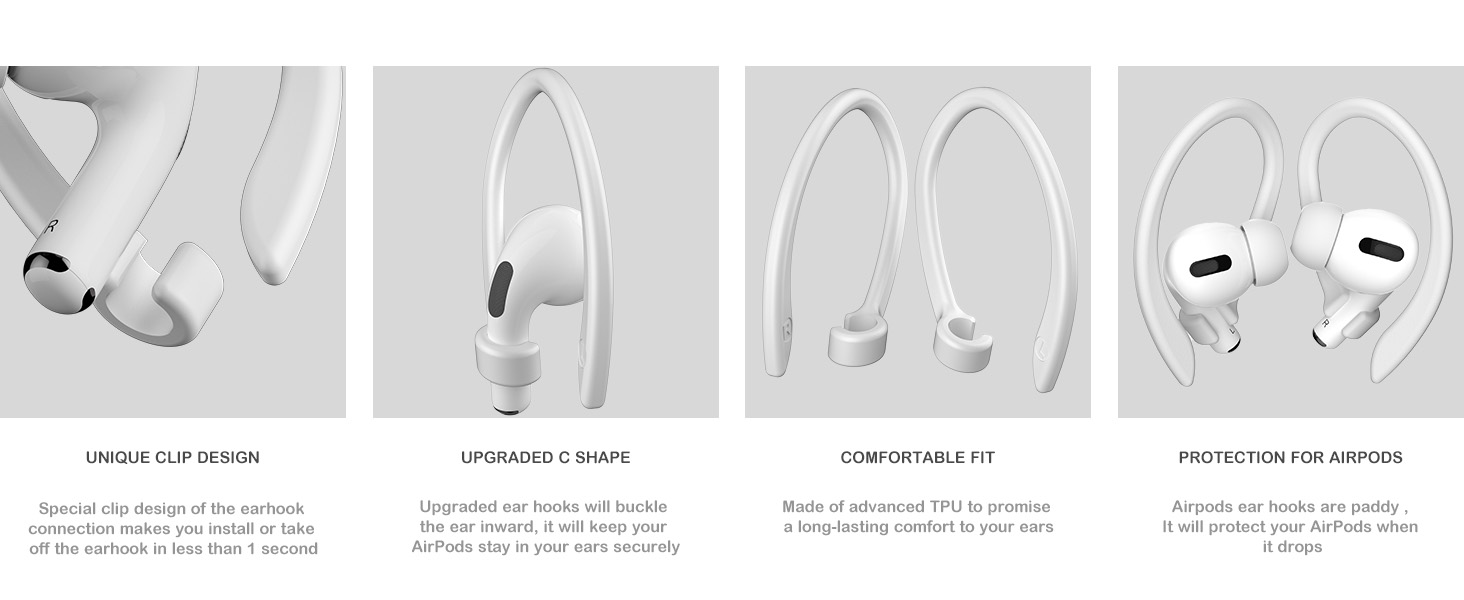 R

UNIQUE CLIP DESIGN

Special clip design of the earhook connection makes you install or take off the earhook in less than 1 second

UPGRADED C SHAPE

Upgraded ear hooks will buckle the ear inward, it will keep your AirPods stay in your ears securely

COMFORTABLE FIT

Made of advanced TPU to promise a long-lasting comfort to your ears

R

PROTECTION FOR AIRPODS

Airpods ear hooks are paddy , It will protect your AirPods when it drops